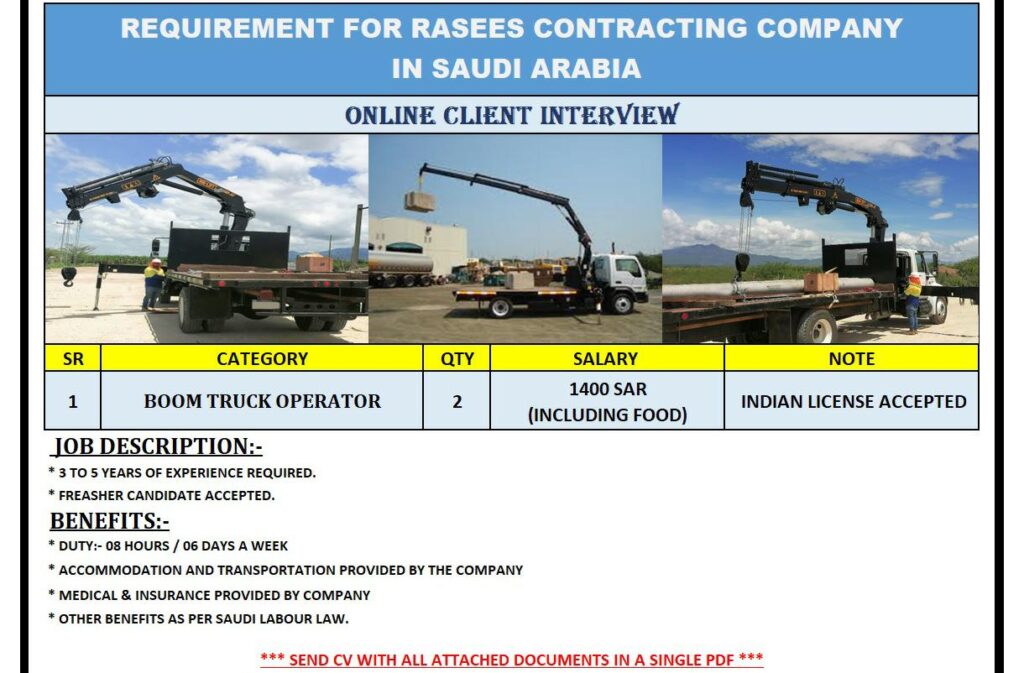 REQUIREMENT FOR RASEES CONTRACTING COMPANY IN SAUDI ARABIA

ONLINE CLIENT INTERVIEW

| SR | CATEGORY | QTY | SALARY | NOTE |
|---|---|---|---|---|
| 1 | BOOM TRUCK OPERATOR | 2 | 1400 SAR (INCLUDING FOOD) | INDIAN LICENSE ACCEPTED |

JOB DESCRIPTION:-

* 3 TO 5 YEARS OF EXPERIENCE REQUIRED.
* FREASHER CANDIDATE ACCEPTED.

BENEFITS:-

* DUTY:- 08 HOURS / 06 DAYS A WEEK
* ACCOMMODATION AND TRANSPORTATION PROVIDED BY THE COMPANY
* MEDICAL & INSURANCE PROVIDED BY COMPANY
* OTHER BENEFITS AS PER SAUDI LABOUR LAW.

*** SEND CV WITH ALL ATTACHED DOCUMENTS IN A SINGLE PDF ***